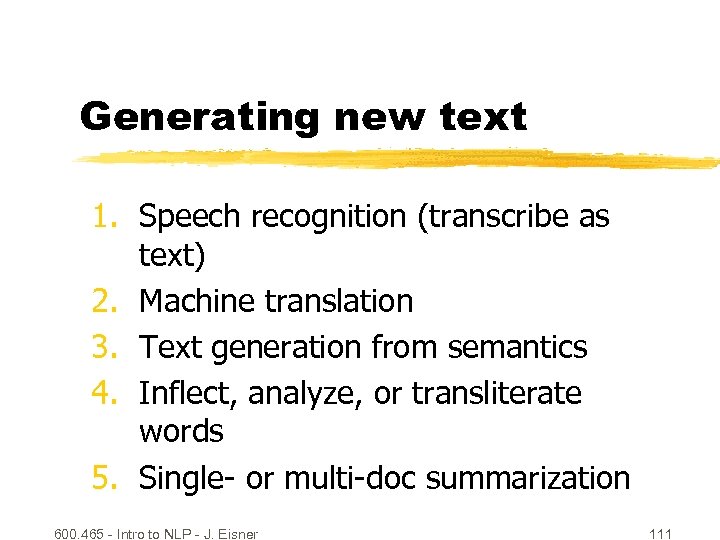 Generating new text

1. Speech recognition (transcribe as text)
2. Machine translation
3. Text generation from semantics
4. Inflect, analyze, or transliterate words
5. Single- or multi-doc summarization

600.465 - Intro to NLP - J. Eisner

111